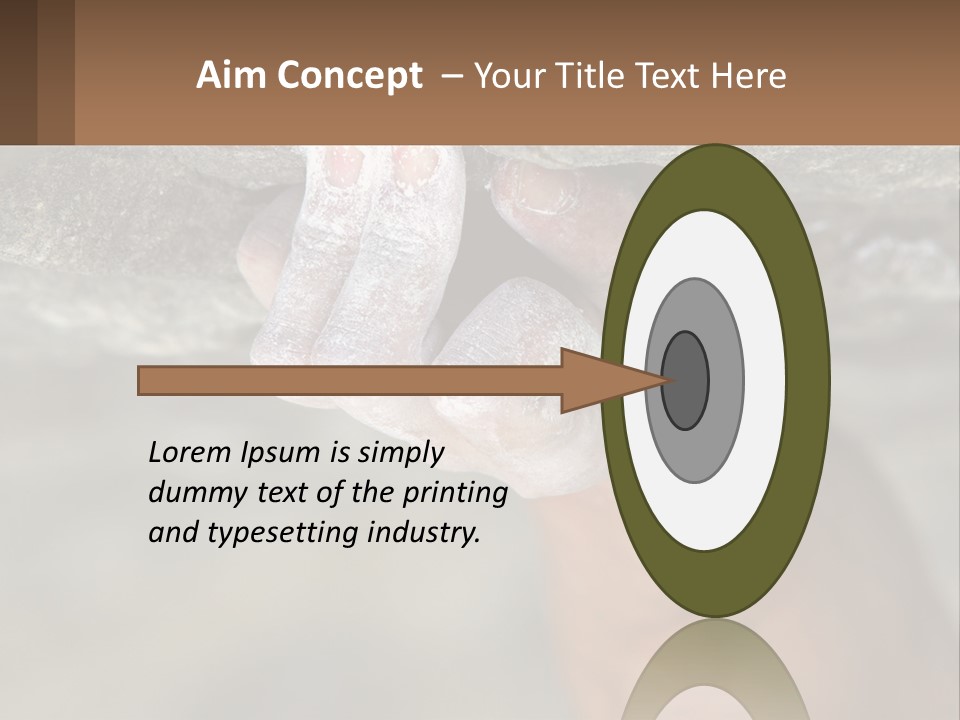 Aim Concept – Your Title Text Here

Lorem Ipsum is simply dummy text of the printing and typesetting industry.